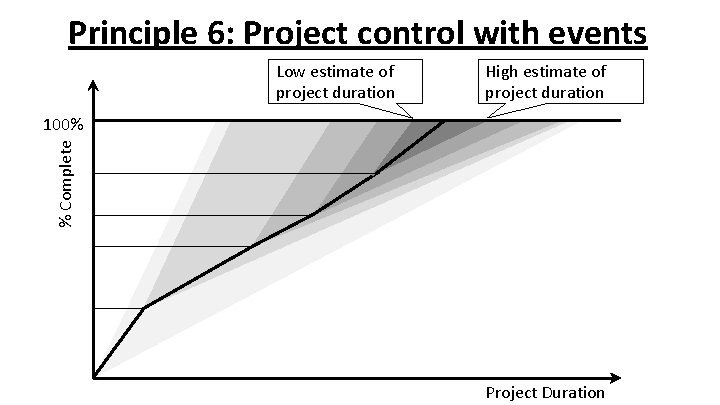 Principle 6: Project control with events

Low estimate of project duration

High estimate of project duration

100%

% Complete

Project Duration